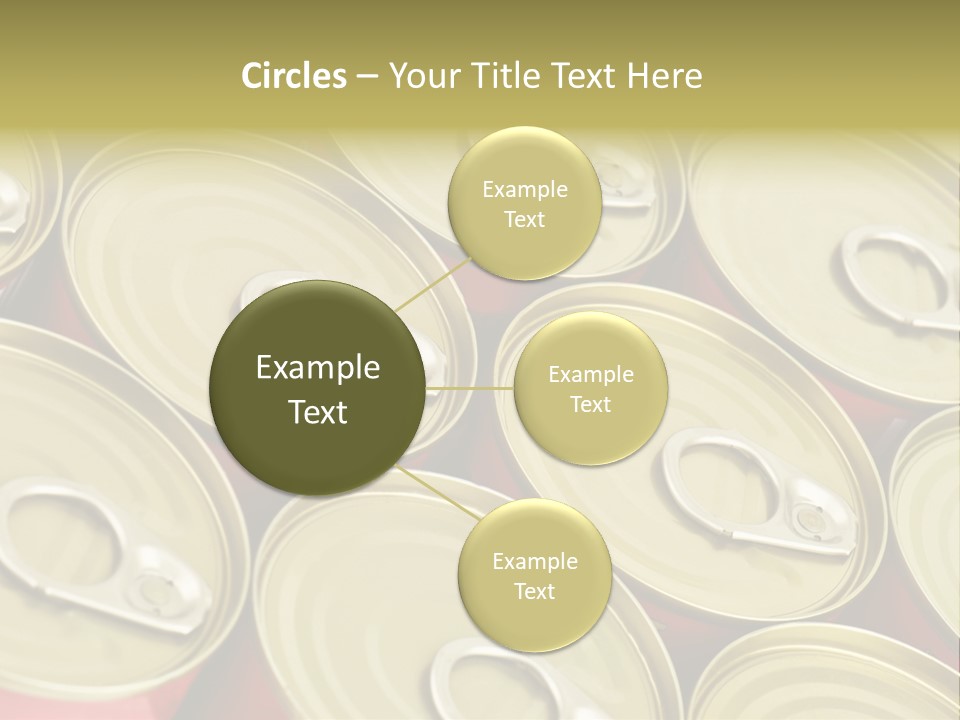 Circles – Your Title Text Here

Example Text

Example Text

Example Text

Example Text